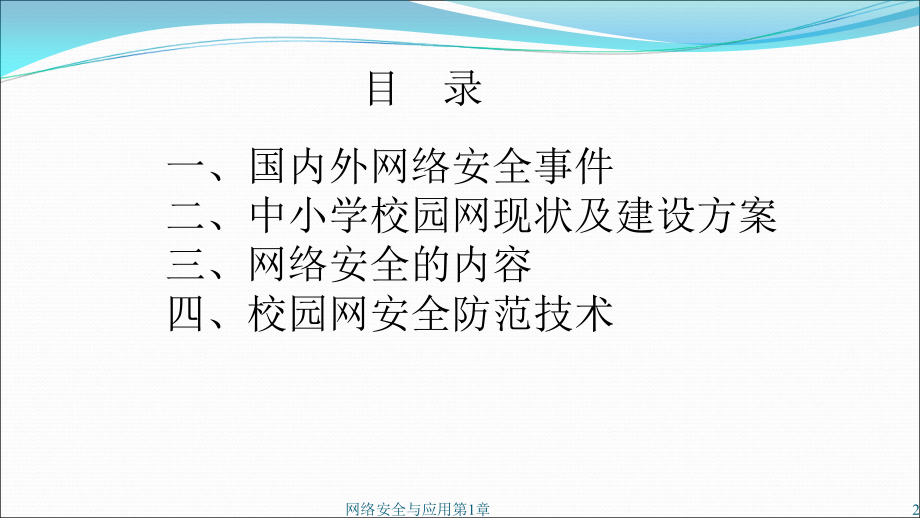 目　录

一、国内外网络安全事件
二、中小学校园网现状及建设方案
三、网络安全的内容
四、校园网安全防范技术

网络安全与应用第1章

2